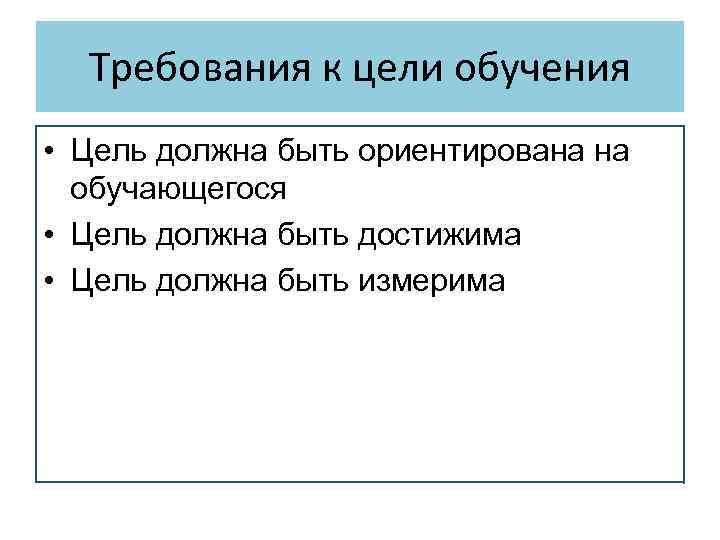 Требования к цели обучения

• Цель должна быть ориентирована на обучающегося
• Цель должна быть достижима
• Цель должна быть измерима